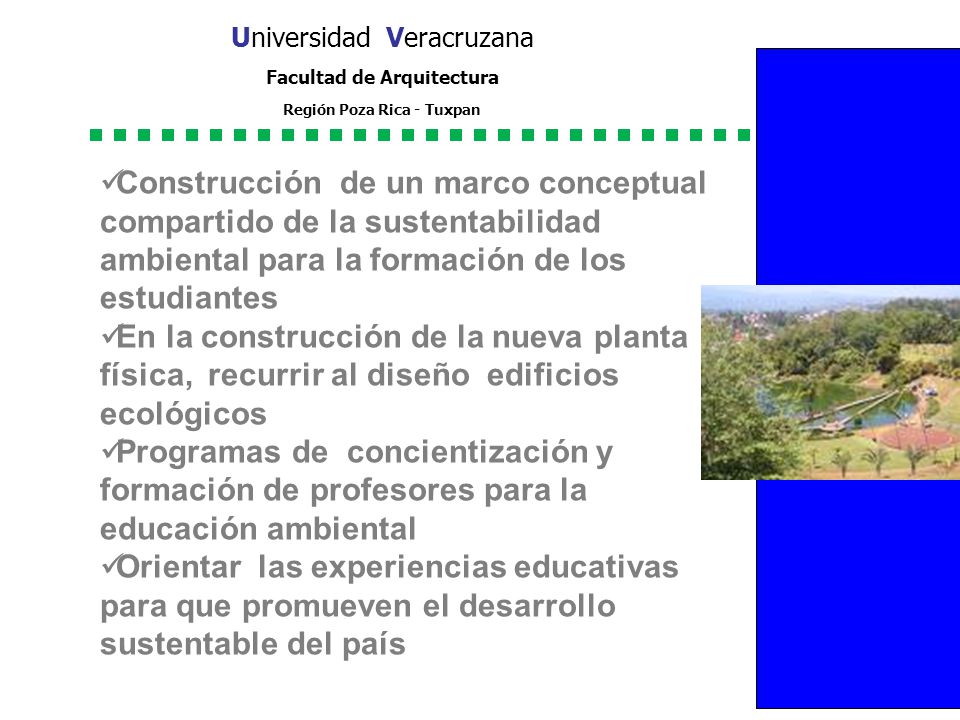 Universidad Veracruzana
Facultad de Arquitectura
Región Poza Rica - Tuxpan

✓Construcción de un marco conceptual compartido de la sustentabilidad ambiental para la formación de los estudiantes
✓En la construcción de la nueva planta física, recurrir al diseño edificios ecológicos
✓Programas de concientización y formación de profesores para la educación ambiental
✓Orientar las experiencias educativas para que promueven el desarrollo sustentable del país